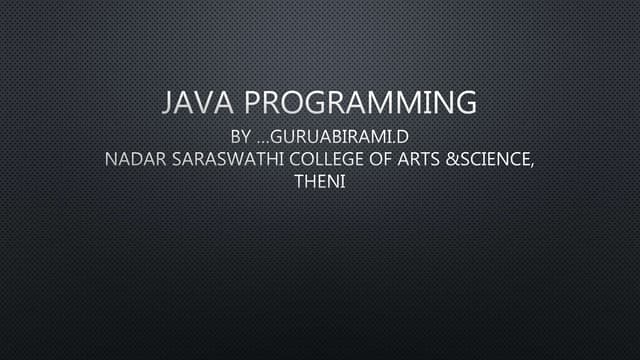 JAVA PROGRAMMING

BY …GURUABIRAMI.D
NADAR SARASWATHI COLLEGE OF ARTS &SCIENCE, THENI